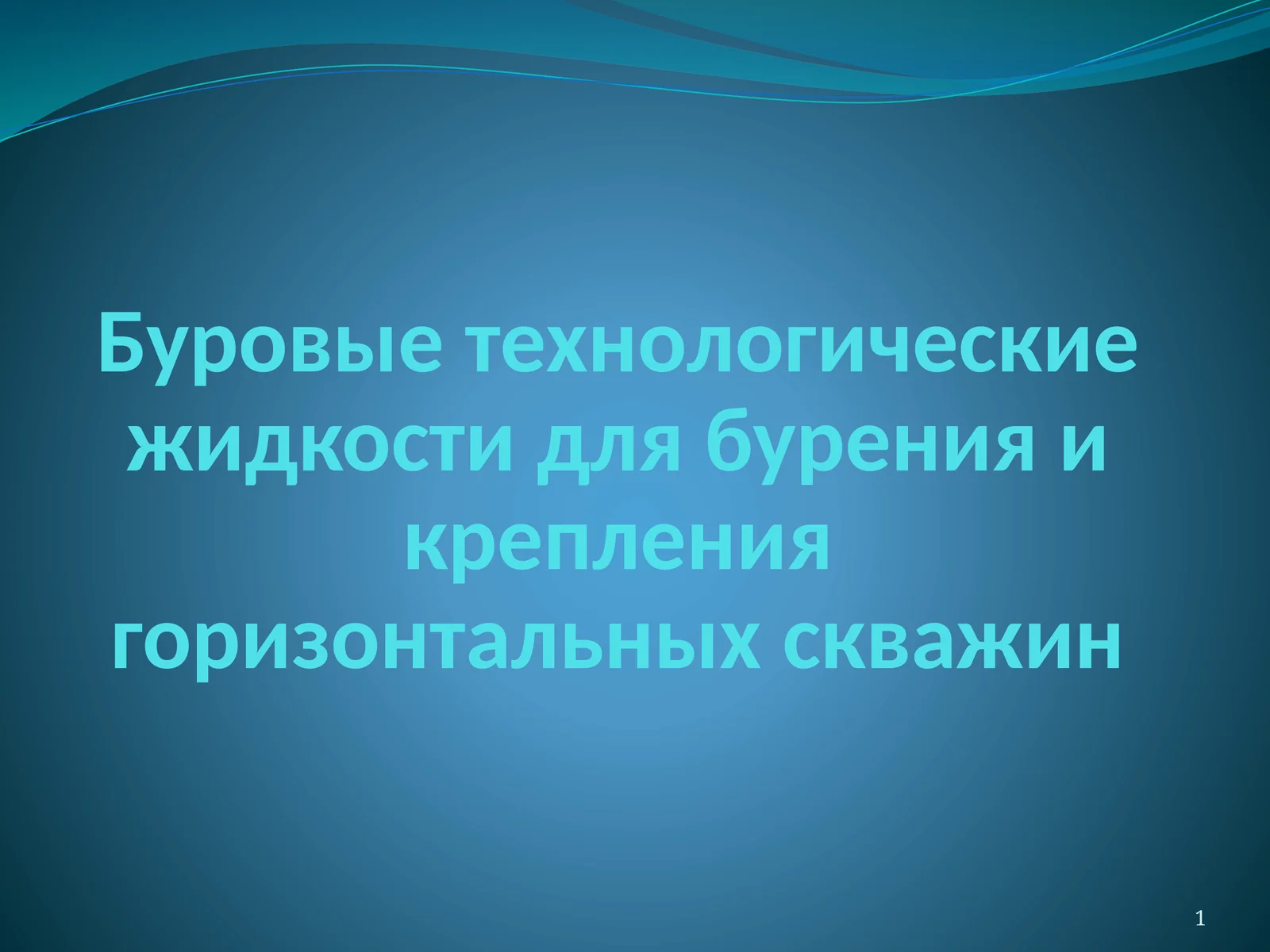 Буровые технологические жидкости для бурения и крепления горизонтальных скважин

1